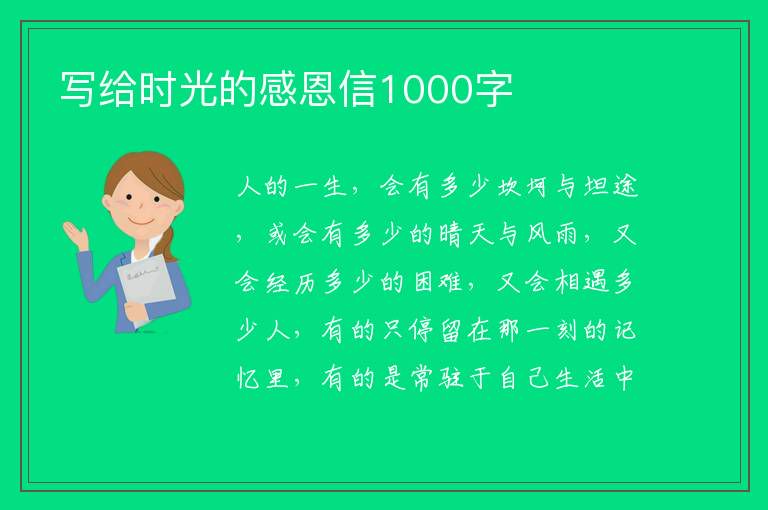 写给时光的感恩信1000字

人的一生，会有多少坎坷与坦途，或会有多少的晴天与风雨，又会经历多少的困难，又会相遇多少人，有的只停留在那一刻的记忆里，有的是常驻于自己生活中